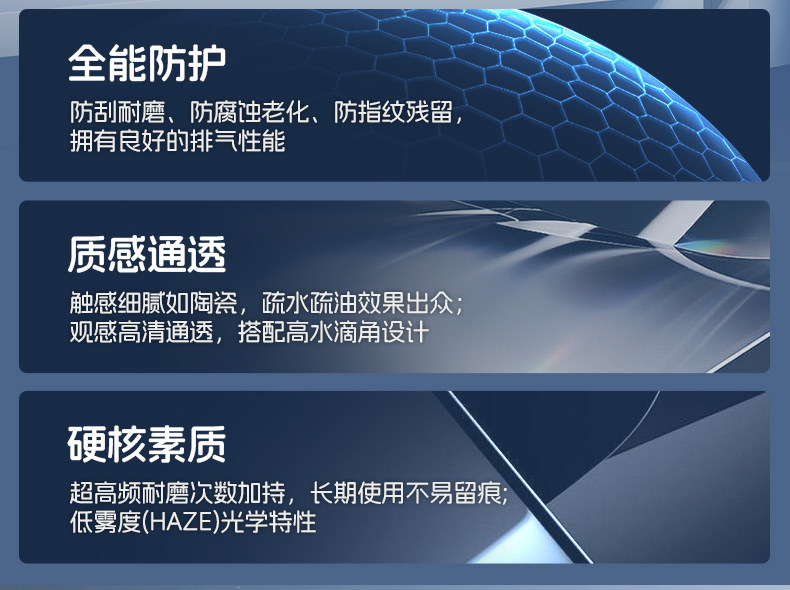 全能防护

防刮耐磨、防腐蚀老化、防指纹残留，拥有良好的排气性能

质感通透

触感细腻如陶瓷，疏水疏油效果出众；观感高清通透，搭配高水滴角设计

硬核素质

超高频耐磨次数加持，长期使用不易留痕；低雾度(HAZE)光学特性